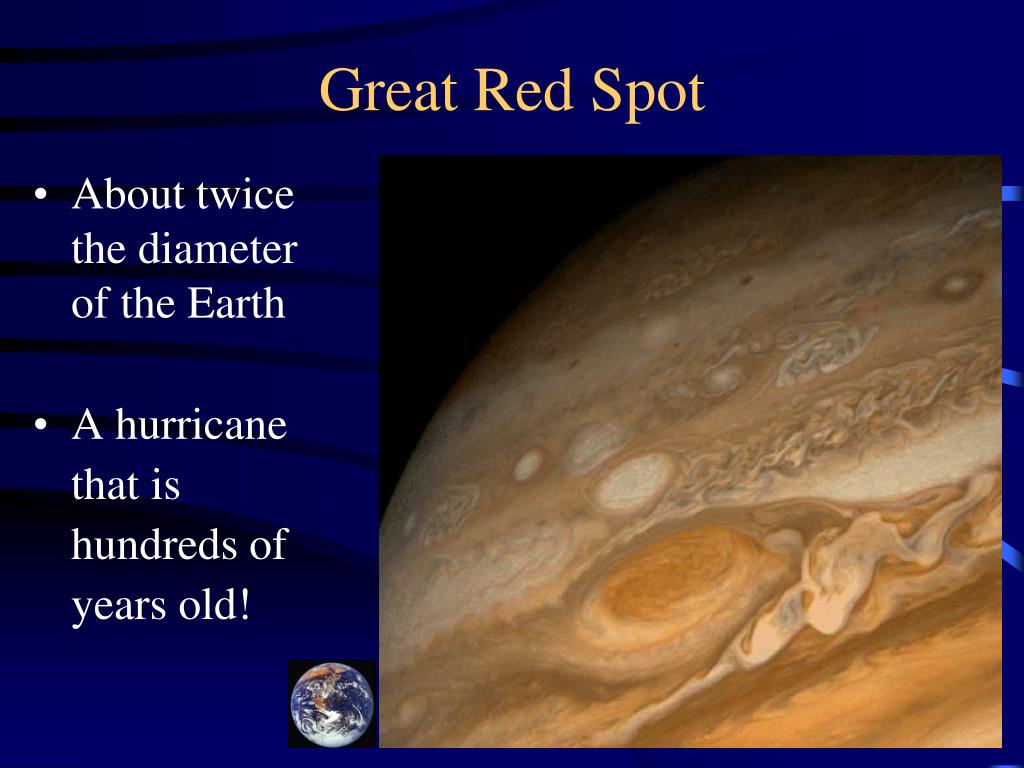 Great Red Spot

• About twice the diameter of the Earth

• A hurricane that is hundreds of years old!